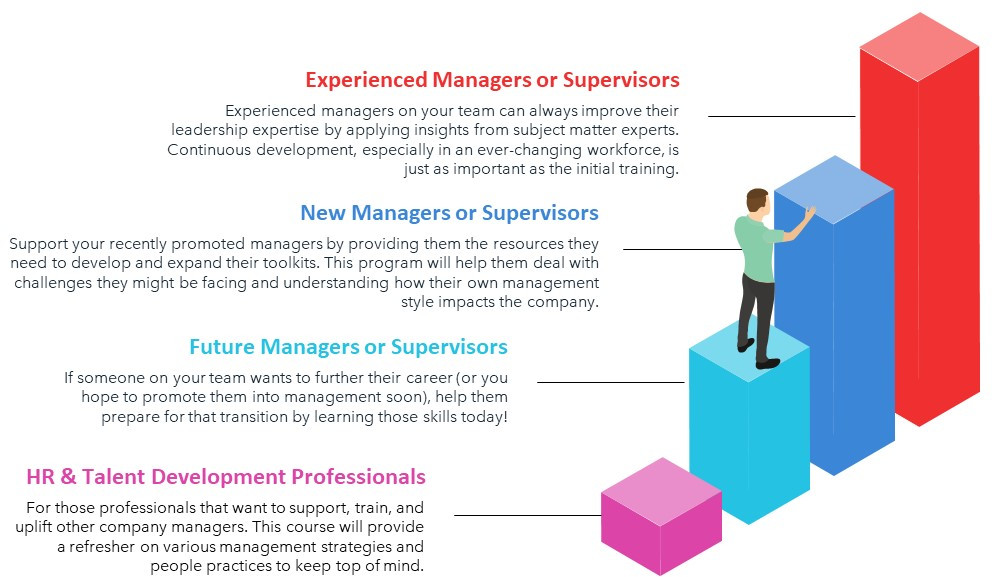 Experienced Managers or Supervisors

Experienced managers on your team can always improve their leadership expertise by applying insights from subject matter experts. Continuous development, especially in an ever-changing workforce, is just as important as the initial training.

New Managers or Supervisors

Support your recently promoted managers by providing them the resources they need to develop and expand their toolkits. This program will help them deal with challenges they might be facing and understanding how their own management style impacts the company.

Future Managers or Supervisors

If someone on your team wants to further their career (or you hope to promote them into management soon), help them prepare for that transition by learning those skills today!

HR & Talent Development Professionals

For those professionals that want to support, train, and uplift other company managers. This course will provide a refresher on various management strategies and people practices to keep top of mind.